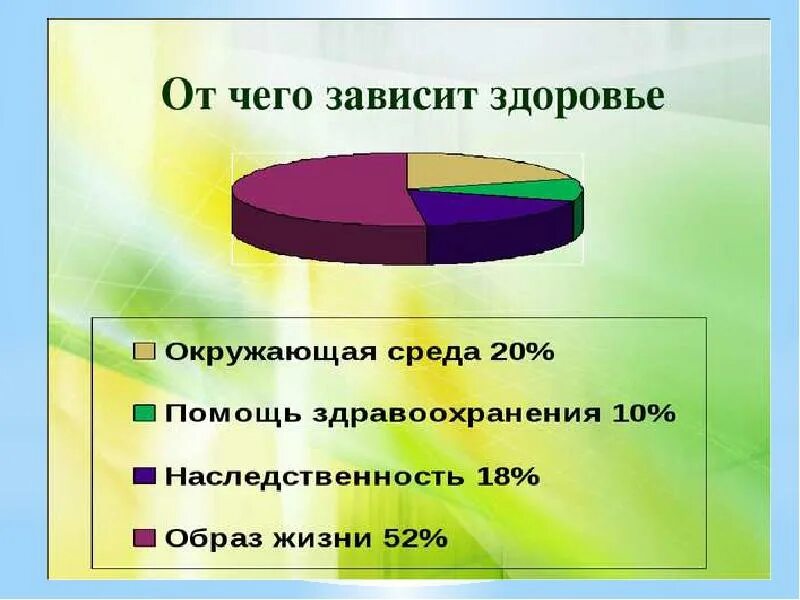 От чего зависит здоровье

Окружающая среда 20%
Помощь здравоохранения 10%
Наследственность 18%
Образ жизни 52%